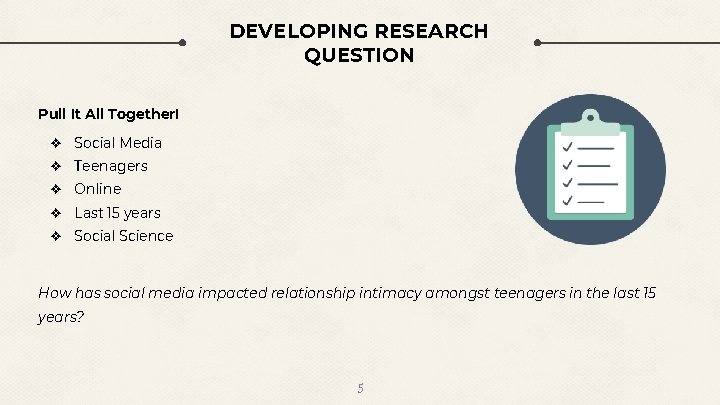 DEVELOPING RESEARCH QUESTION

Pull It All Together!

❖ Social Media
❖ Teenagers
❖ Online
❖ Last 15 years
❖ Social Science

How has social media impacted relationship intimacy amongst teenagers in the last 15 years?

5